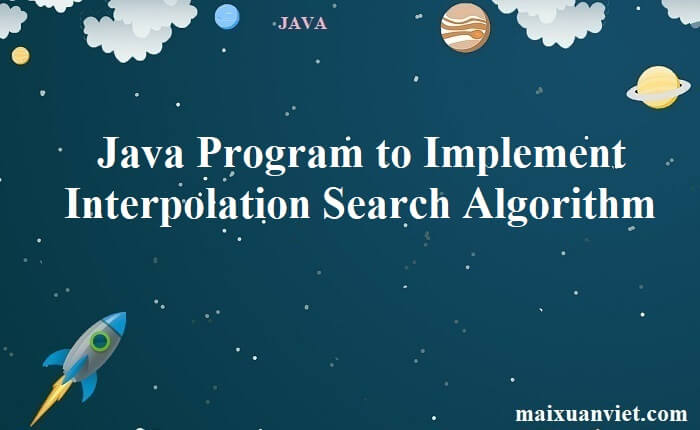 JAVA

Java Program to Implement Interpolation Search Algorithm

maixuanviet.com